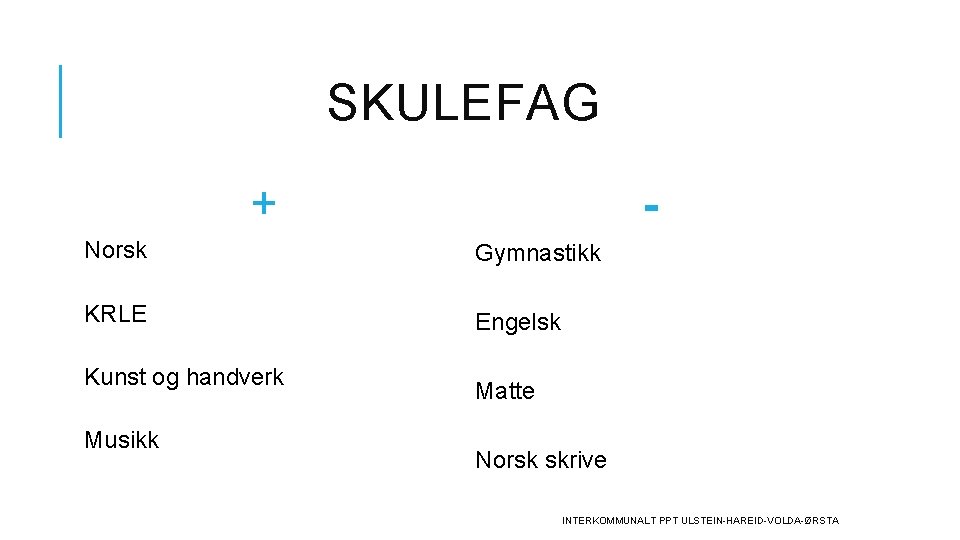 SKULEFAG

+

Norsk

KRLE

Kunst og handverk

Musikk

-

Gymnastikk

Engelsk

Matte

Norsk skrive

INTERKOMMUNALT PPT ULSTEIN-HAREID-VOLDA-ØRSTA